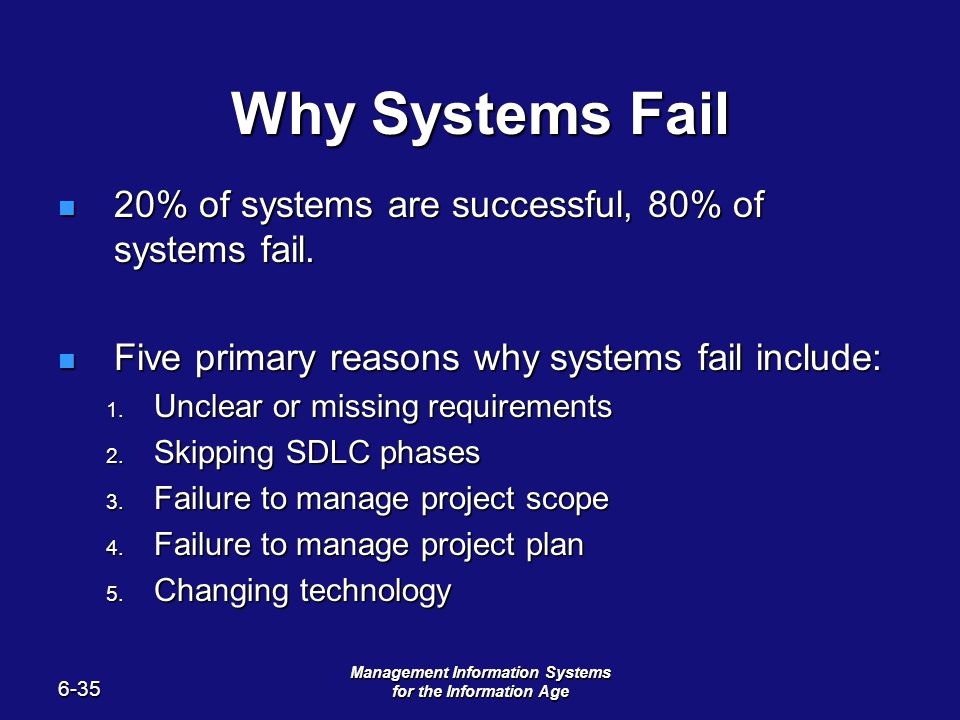 Why Systems Fail

20% of systems are successful, 80% of systems fail.

Five primary reasons why systems fail include:
1. Unclear or missing requirements
2. Skipping SDLC phases
3. Failure to manage project scope
4. Failure to manage project plan
5. Changing technology

6-35

Management Information Systems for the Information Age